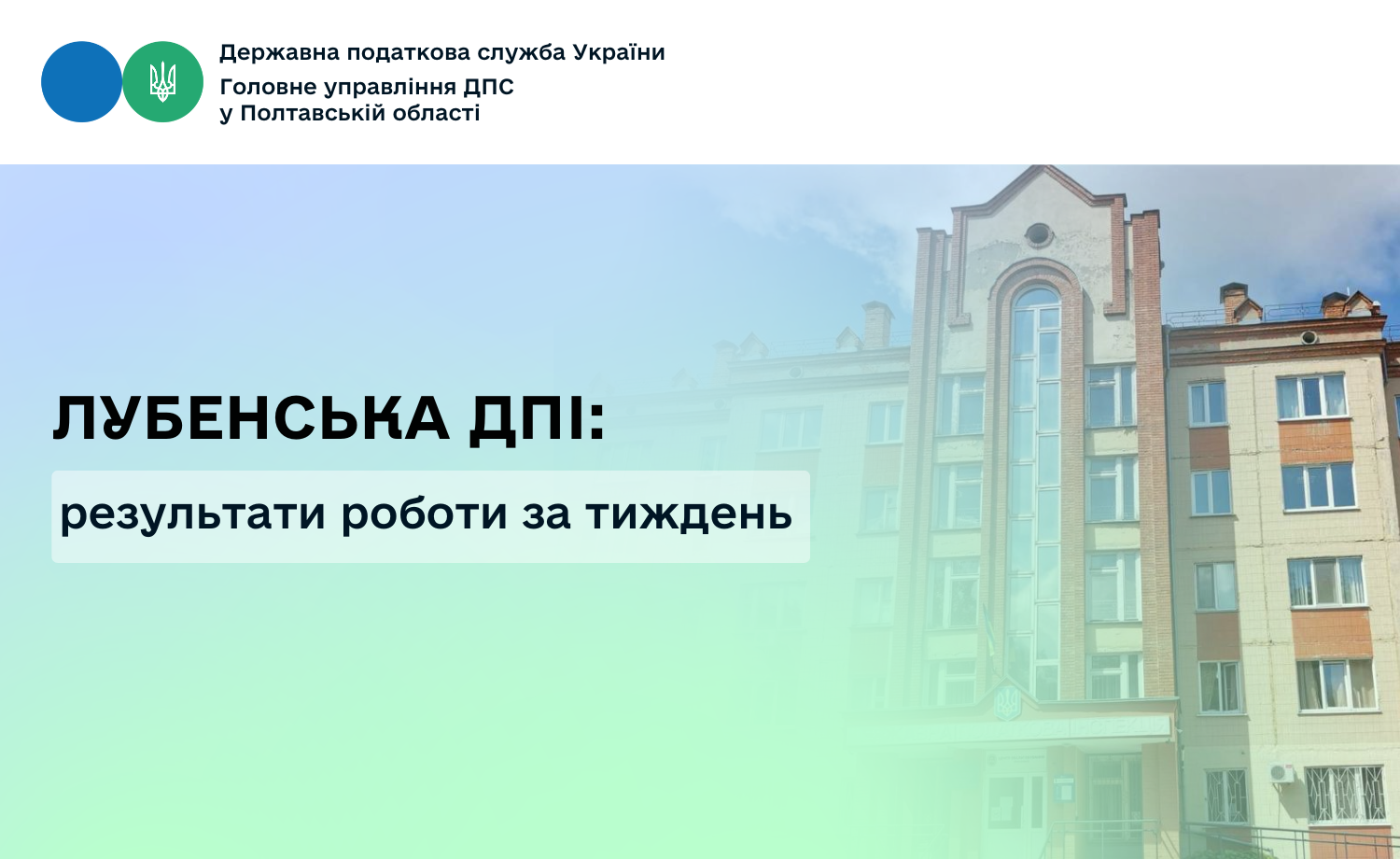 Державна податкова служба України
Головне управління ДПС
у Полтавській області

ЛУБЕНСЬКА ДПІ:

результати роботи за тиждень